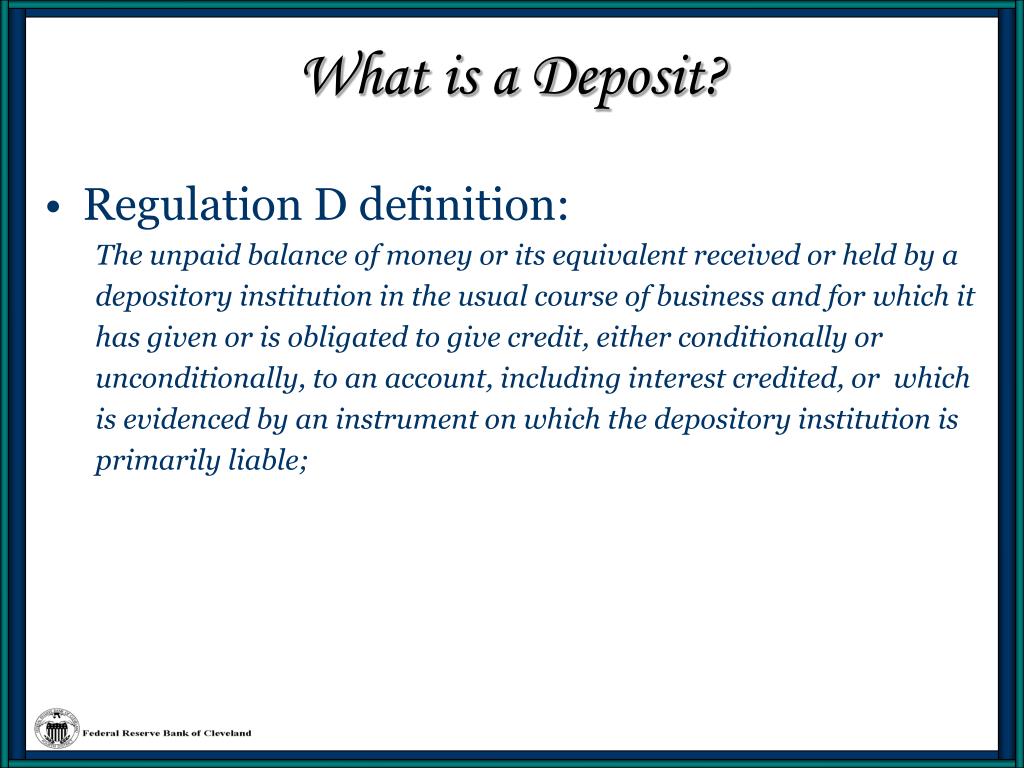 What is a Deposit?

• Regulation D definition:

The unpaid balance of money or its equivalent received or held by a depository institution in the usual course of business and for which it has given or is obligated to give credit, either conditionally or unconditionally, to an account, including interest credited, or which is evidenced by an instrument on which the depository institution is primarily liable;

Federal Reserve Bank of Cleveland